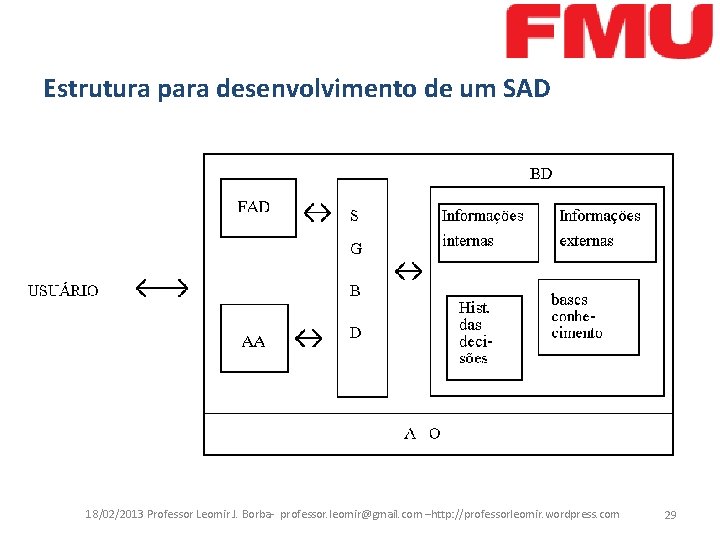 FMU

Estrutura para desenvolvimento de um SAD

USUÁRIO

FAD

AA

S
G
B
D

BD

Informações internas

Informações externas

Hist. das decisões

bases conhecimento

A O

18/02/2013 Professor Leomir J. Borba- professor.leomir@gmail.com –http://professorleomir.wordpress.com 29